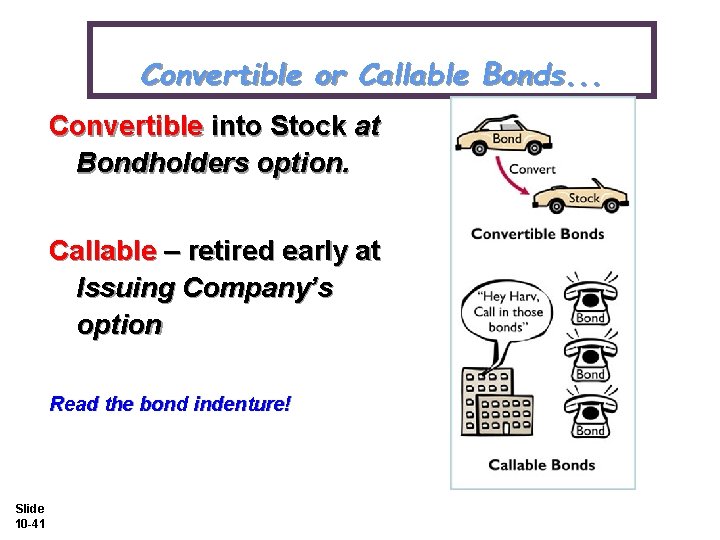 Convertible or Callable Bonds...

Convertible into Stock at Bondholders option.

Callable – retired early at Issuing Company's option

Read the bond indenture!

Bond

Convert

Stock

Convertible Bonds

"Hey Harv, Call in those bonds"

Bond

Bond

Bond

Callable Bonds

Slide 10-41